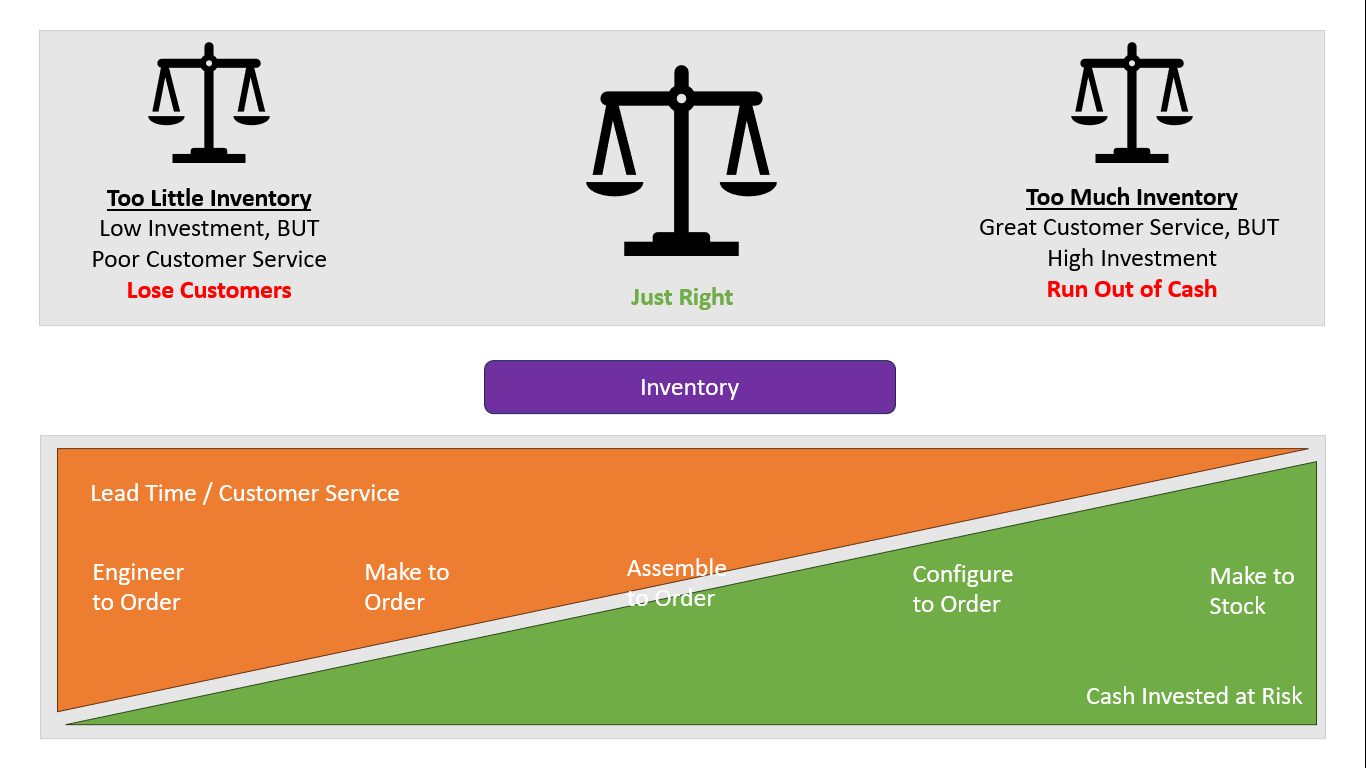 Too Little Inventory
Low Investment, BUT
Poor Customer Service
Lose Customers

Just Right

Too Much Inventory
Great Customer Service, BUT
High Investment
Run Out of Cash

Inventory

Lead Time / Customer Service

Engineer to Order

Make to Order

Assemble to Order

Configure to Order

Make to Stock

Cash Invested at Risk